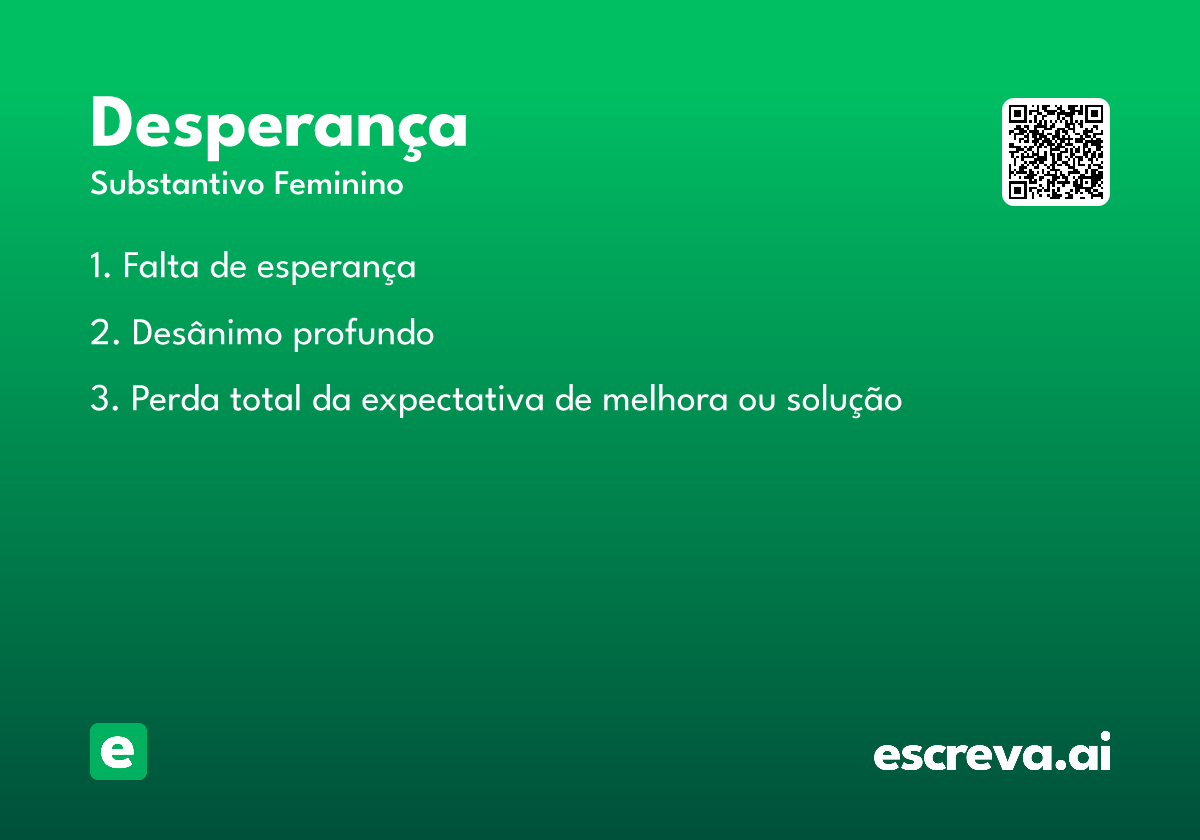 Desperança
Substantivo Feminino

1. Falta de esperança

2. Desânimo profundo

3. Perda total da expectativa de melhora ou solução

e

escreva.ai